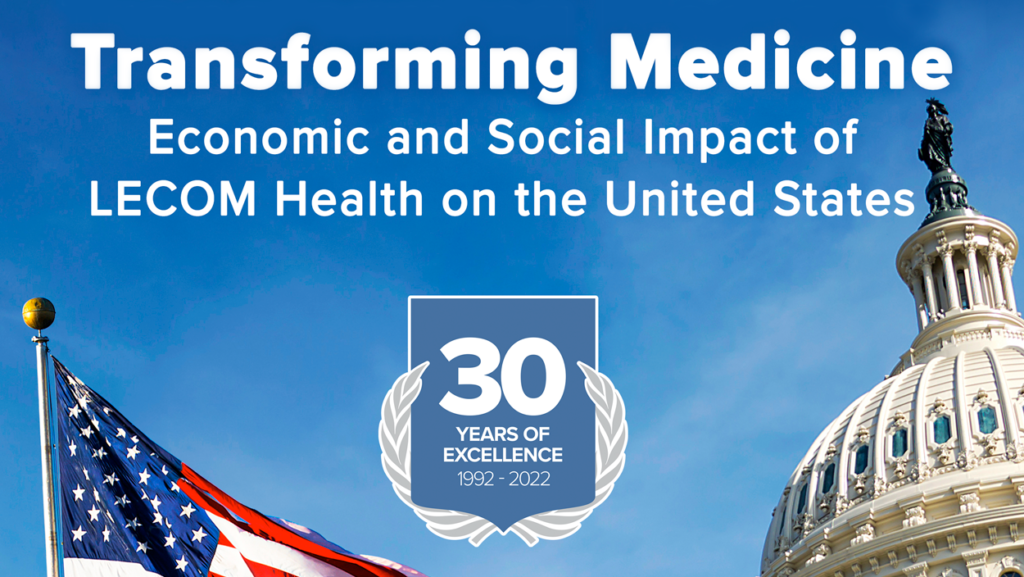 Transforming Medicine
Economic and Social Impact of LECOM Health on the United States

30
YEARS OF EXCELLENCE
1992 - 2022